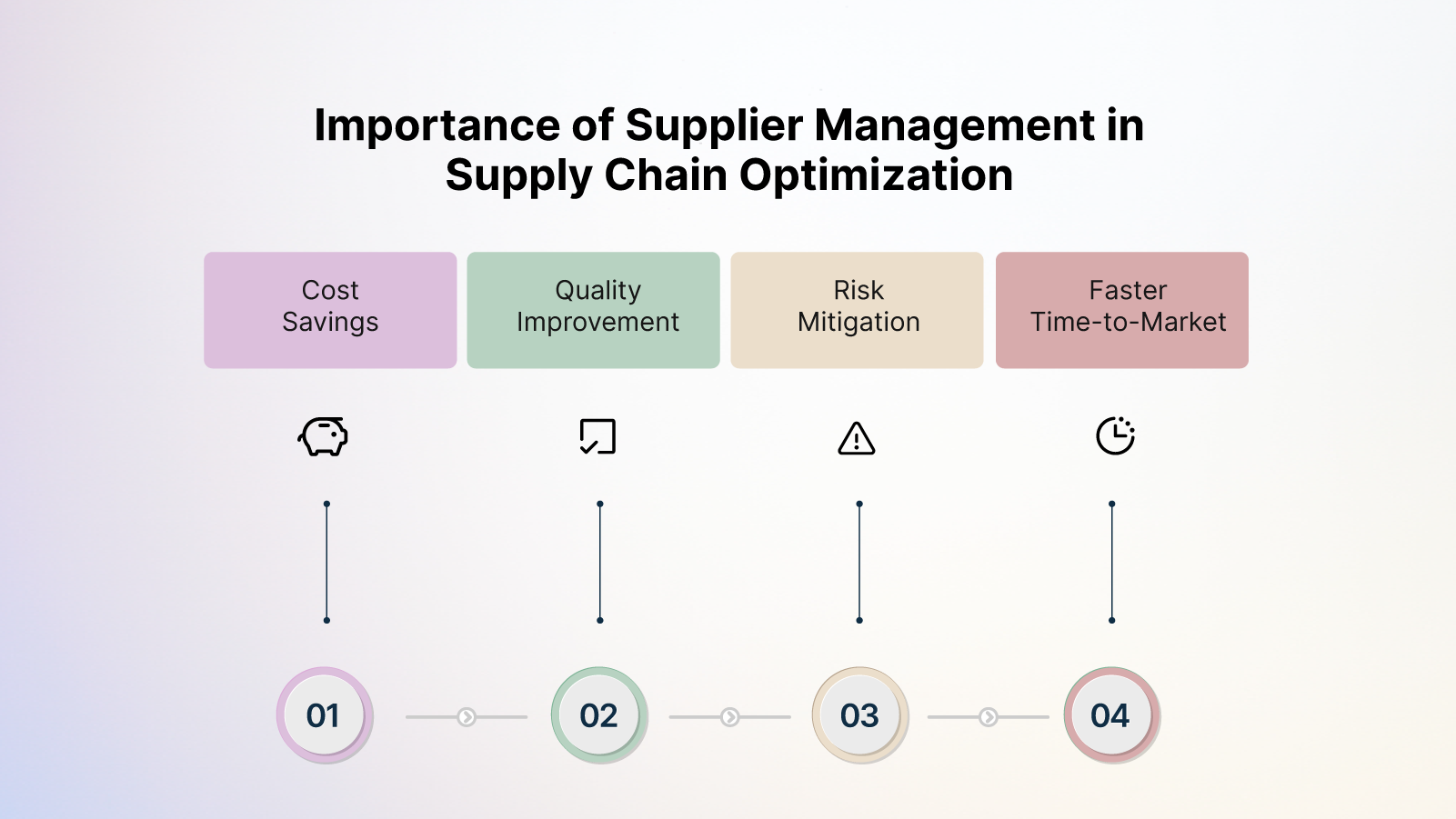 Importance of Supplier Management in Supply Chain Optimization

Cost Savings

Quality Improvement

Risk Mitigation

Faster Time-to-Market

01

02

03

04